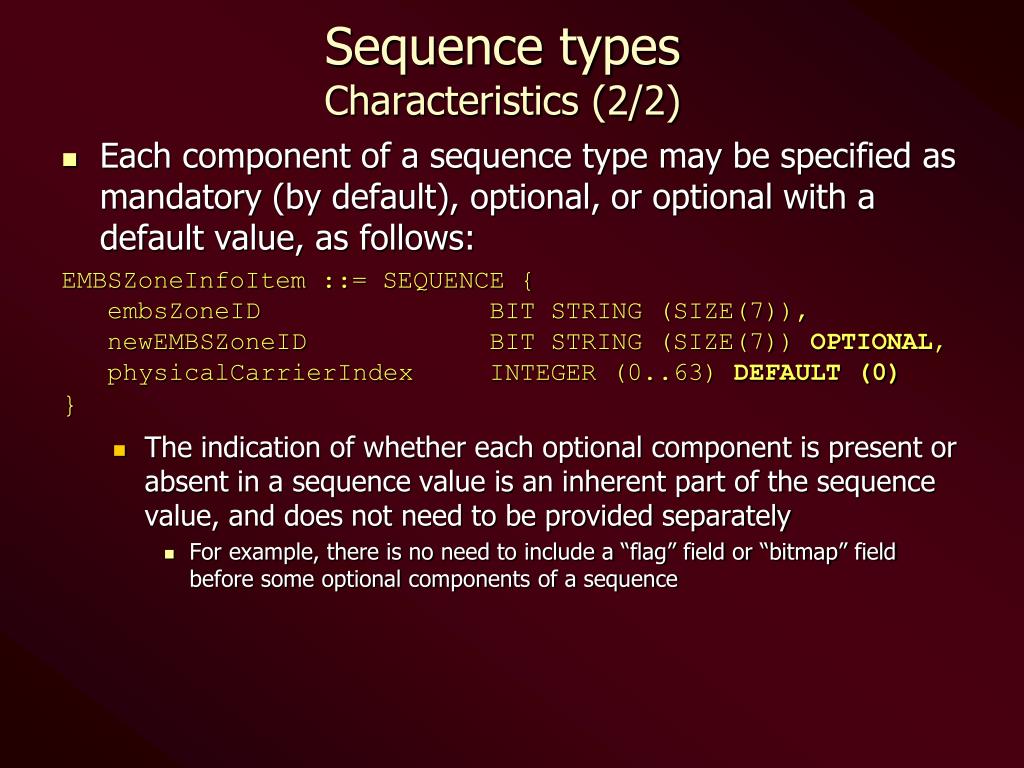 Sequence types
Characteristics (2/2)

Each component of a sequence type may be specified as mandatory (by default), optional, or optional with a default value, as follows:

EMBSZoneInfoItem ::= SEQUENCE {
embsZoneID BIT STRING (SIZE(7)),
newEMBSZoneID BIT STRING (SIZE(7)) OPTIONAL,
physicalCarrierIndex INTEGER (0..63) DEFAULT (0)
}

The indication of whether each optional component is present or absent in a sequence value is an inherent part of the sequence value, and does not need to be provided separately

For example, there is no need to include a “flag” field or “bitmap” field before some optional components of a sequence